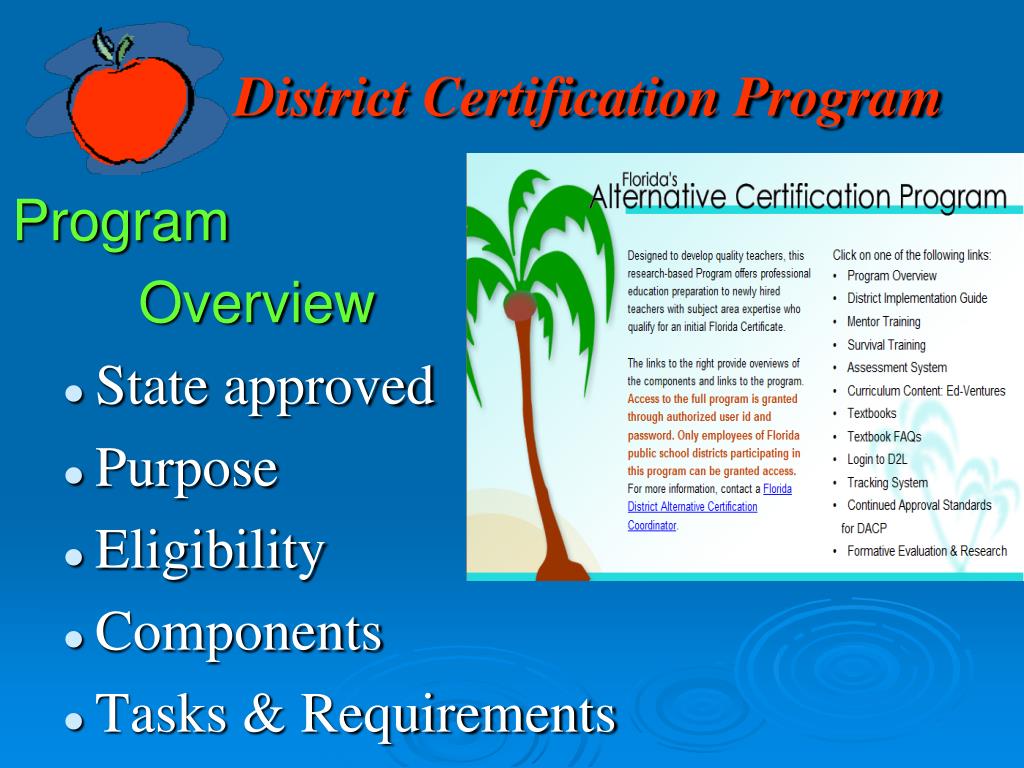 District Certification Program

Program
Overview

- State approved
- Purpose
- Eligibility
- Components
- Tasks & Requirements

Florida's
Alternative Certification Program

Designed to develop quality teachers, this research-based Program offers professional education preparation to newly hired teachers with subject area expertise who qualify for an initial Florida Certificate.

The links to the right provide overviews of the components and links to the program. Access to the full program is granted through authorized user id and password. Only employees of Florida public school districts participating in this program can be granted access. For more information, contact a Florida District Alternative Certification Coordinator.

Click on one of the following links:
- Program Overview
- District Implementation Guide
- Mentor Training
- Survival Training
- Assessment System
- Curriculum Content: Ed-Ventures
- Textbooks
- Textbook FAQs
- Login to D2L
- Tracking System
- Continued Approval Standards for DACP
- Formative Evaluation & Research